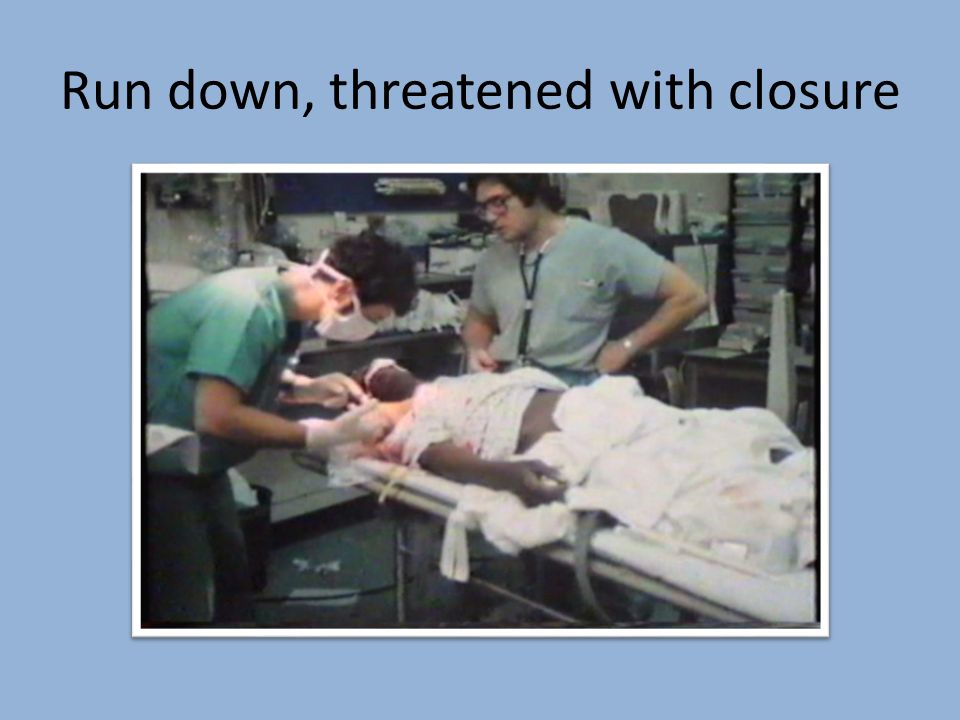 Run down, threatened with closure